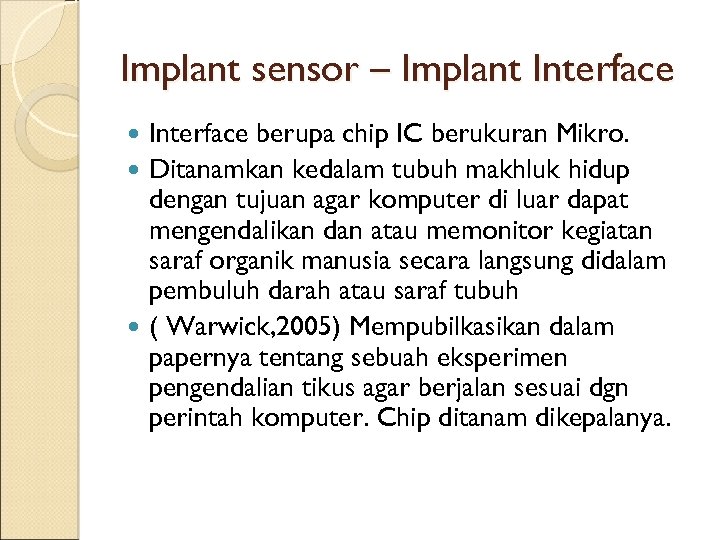 Implant sensor – Implant Interface

- Interface berupa chip IC berukuran Mikro.
- Ditanamkan kedalam tubuh makhluk hidup dengan tujuan agar komputer di luar dapat mengendalikan dan atau memonitor kegiatan saraf organik manusia secara langsung didalam pembuluh darah atau saraf tubuh
- ( Warwick,2005) Mempubilkasikan dalam papernya tentang sebuah eksperimen pengendalian tikus agar berjalan sesuai dgn perintah komputer. Chip ditanam dikepalanya.